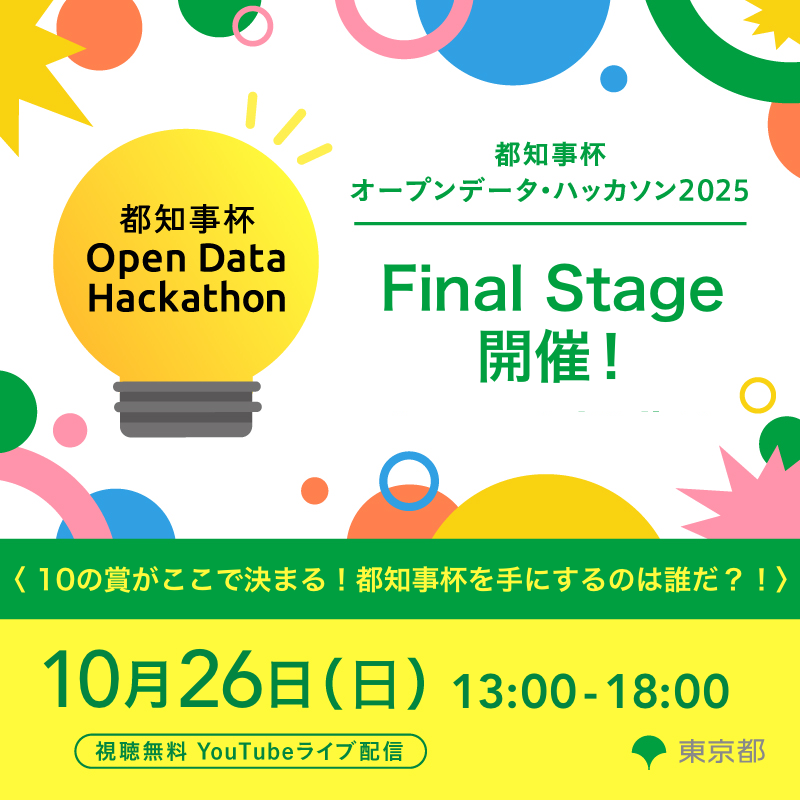 都知事杯
Open Data
Hackathon

都知事杯
オープンデータ・ハッカソン2025

Final Stage
開催！

〈 10の賞がここで決まる！都知事杯を手にするのは誰だ？！〉

10月26日（日） 13:00-18:00

視聴無料 YouTubeライブ配信

東京都